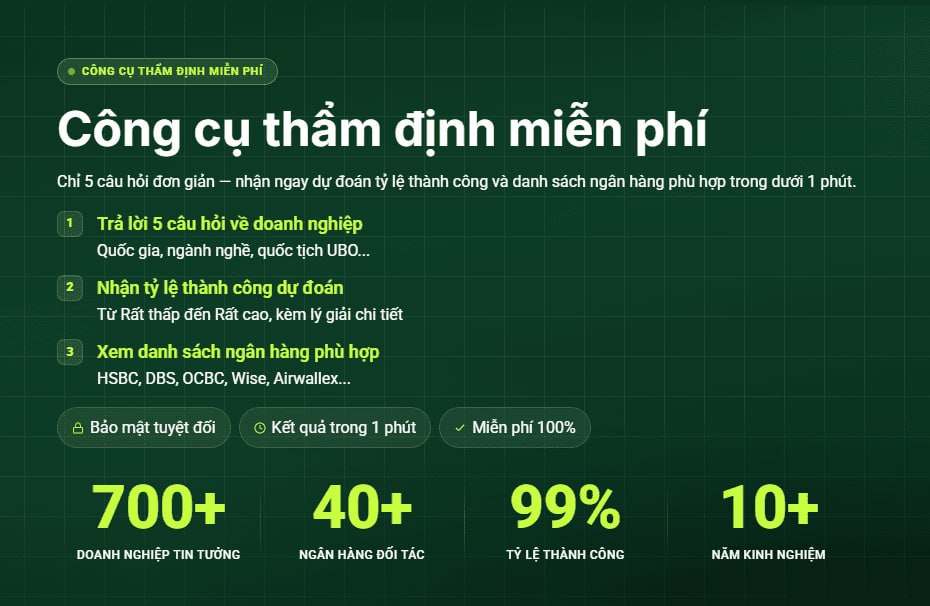 CÔNG CỤ THẨM ĐỊNH MIỄN PHÍ

Công cụ thẩm định miễn phí

Chỉ 5 câu hỏi đơn giản — nhận ngay dự đoán tỷ lệ thành công và danh sách ngân hàng phù hợp trong dưới 1 phút.

1 Trả lời 5 câu hỏi về doanh nghiệp
Quốc gia, ngành nghề, quốc tịch UBO...

2 Nhận tỷ lệ thành công dự đoán
Từ Rất thấp đến Rất cao, kèm lý giải chi tiết

3 Xem danh sách ngân hàng phù hợp
HSBC, DBS, OCBC, Wise, Airwallex...

Bảo mật tuyệt đối
Kết quả trong 1 phút
Miễn phí 100%

700+
DOANH NGHIỆP TIN TƯỞNG

40+
NGÂN HÀNG ĐỐI TÁC

99%
TỶ LỆ THÀNH CÔNG

10+
NĂM KINH NGHIỆM